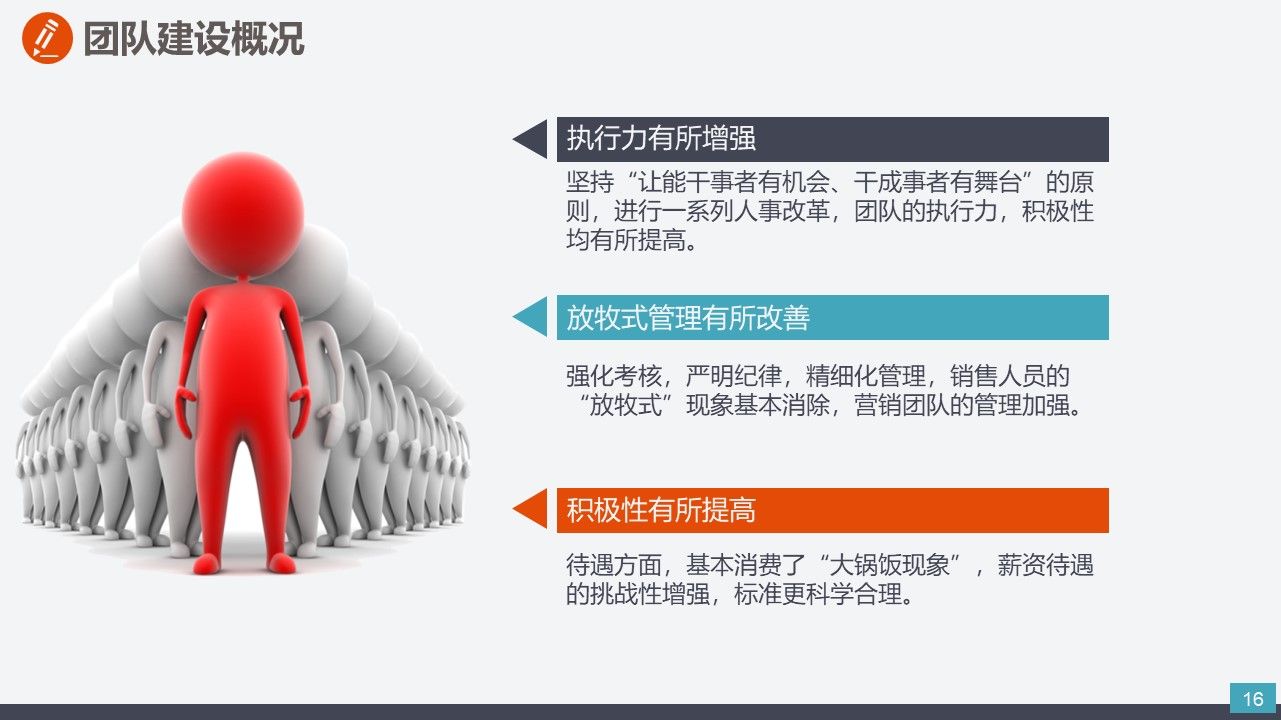 团队建设概况

执行力有所增强

坚持“让能干事者有机会、干成事者有舞台”的原则，进行一系列人事改革，团队的执行力，积极性均有所提高。

放牧式管理有所改善

强化考核，严明纪律，精细化管理，销售人员的“放牧式”现象基本消除，营销团队的管理加强。

积极性有所提高

待遇方面，基本消费了“大锅饭现象”，薪资待遇的挑战性增强，标准更科学合理。

16